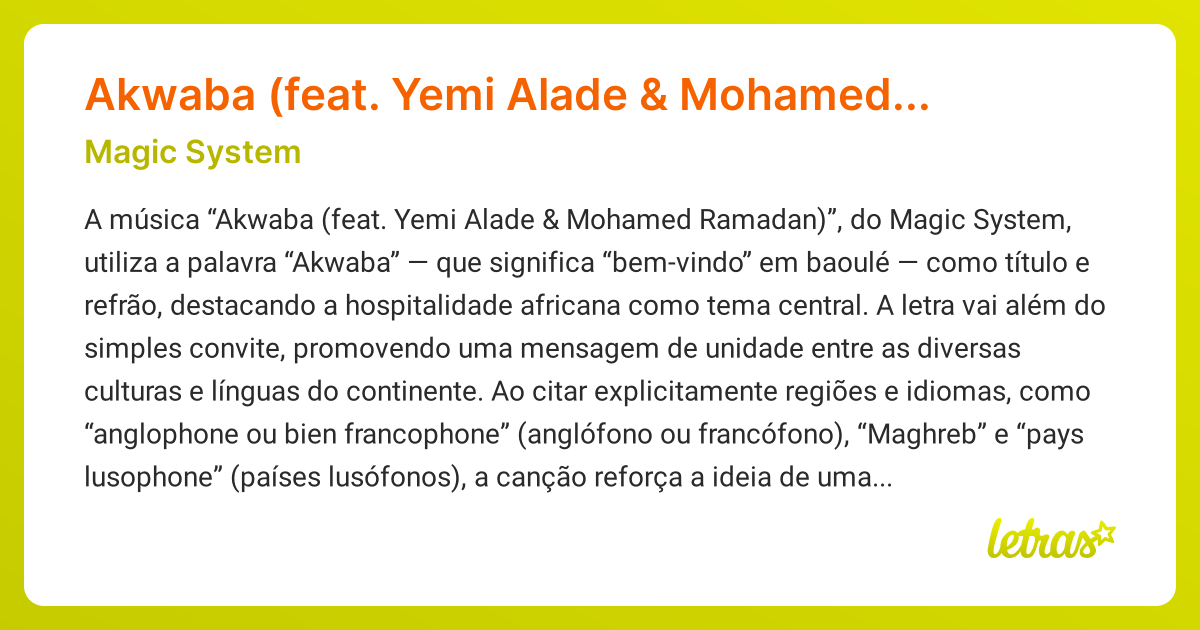 Akwaba (feat. Yemi Alade & Mohamed...

Magic System

A música “Akwaba (feat. Yemi Alade & Mohamed Ramadan)”, do Magic System, utiliza a palavra “Akwaba” — que significa “bem-vindo” em baoulé — como título e refrão, destacando a hospitalidade africana como tema central. A letra vai além do simples convite, promovendo uma mensagem de unidade entre as diversas culturas e línguas do continente. Ao citar explicitamente regiões e idiomas, como “anglophone ou bien francophone” (anglófono ou francófono), “Maghreb” e “pays lusophone” (países lusófonos), a canção reforça a ideia de uma...

letras